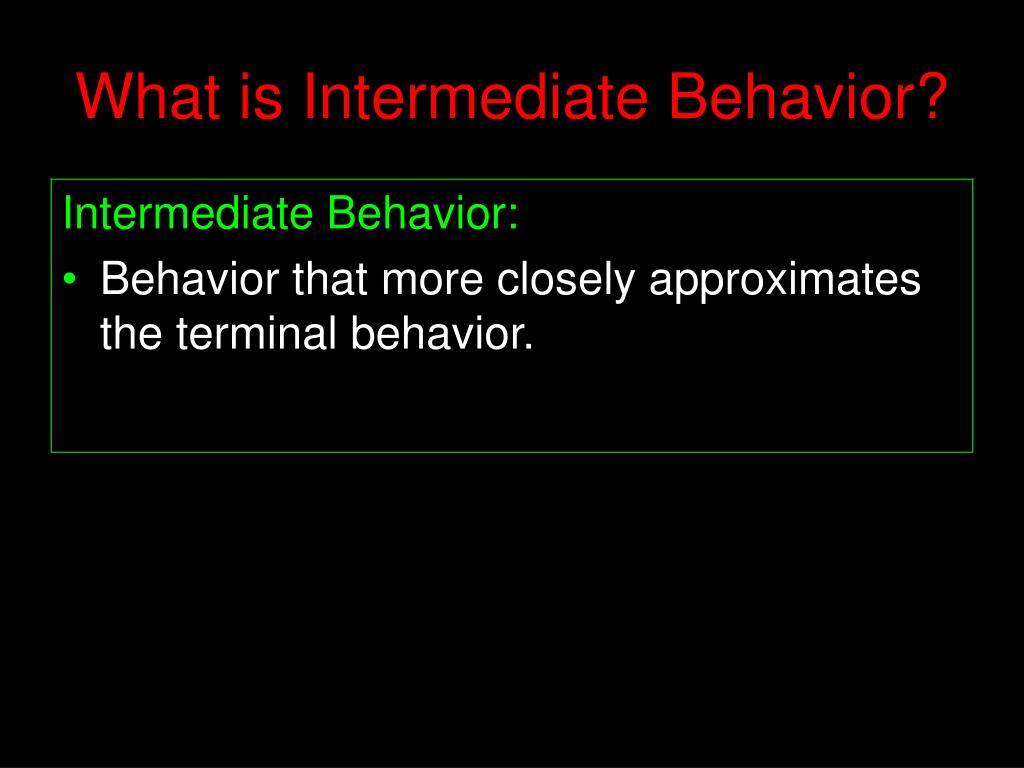 What is Intermediate Behavior?

Intermediate Behavior:

• Behavior that more closely approximates the terminal behavior.